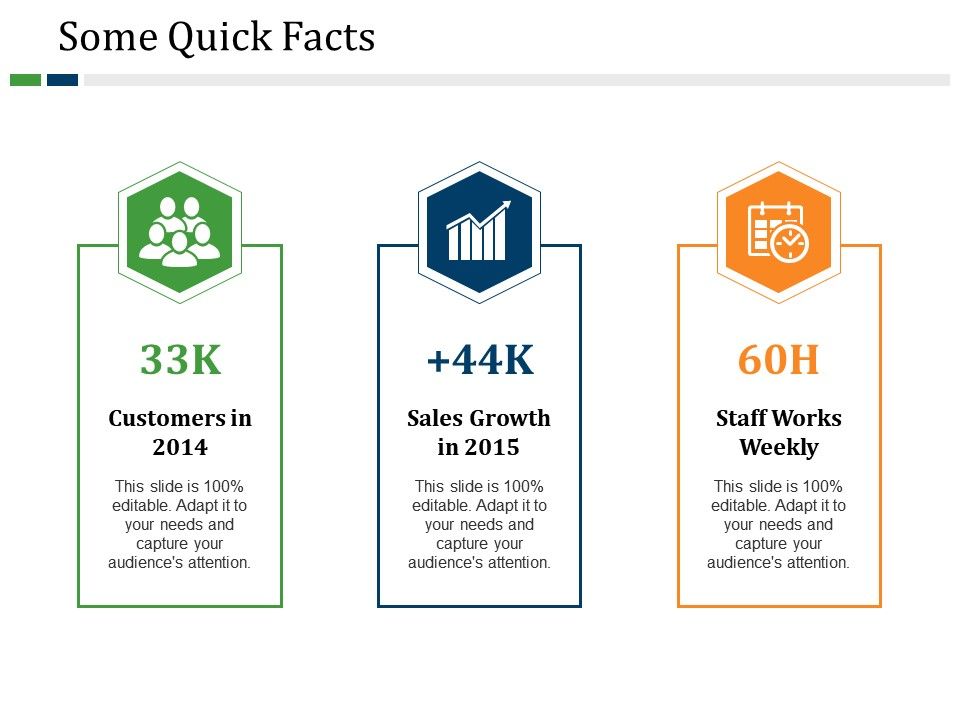 Some Quick Facts

33K

Customers in 2014

This slide is 100% editable. Adapt it to your needs and capture your audience's attention.

+44K

Sales Growth in 2015

This slide is 100% editable. Adapt it to your needs and capture your audience's attention.

60H

Staff Works Weekly

This slide is 100% editable. Adapt it to your needs and capture your audience's attention.